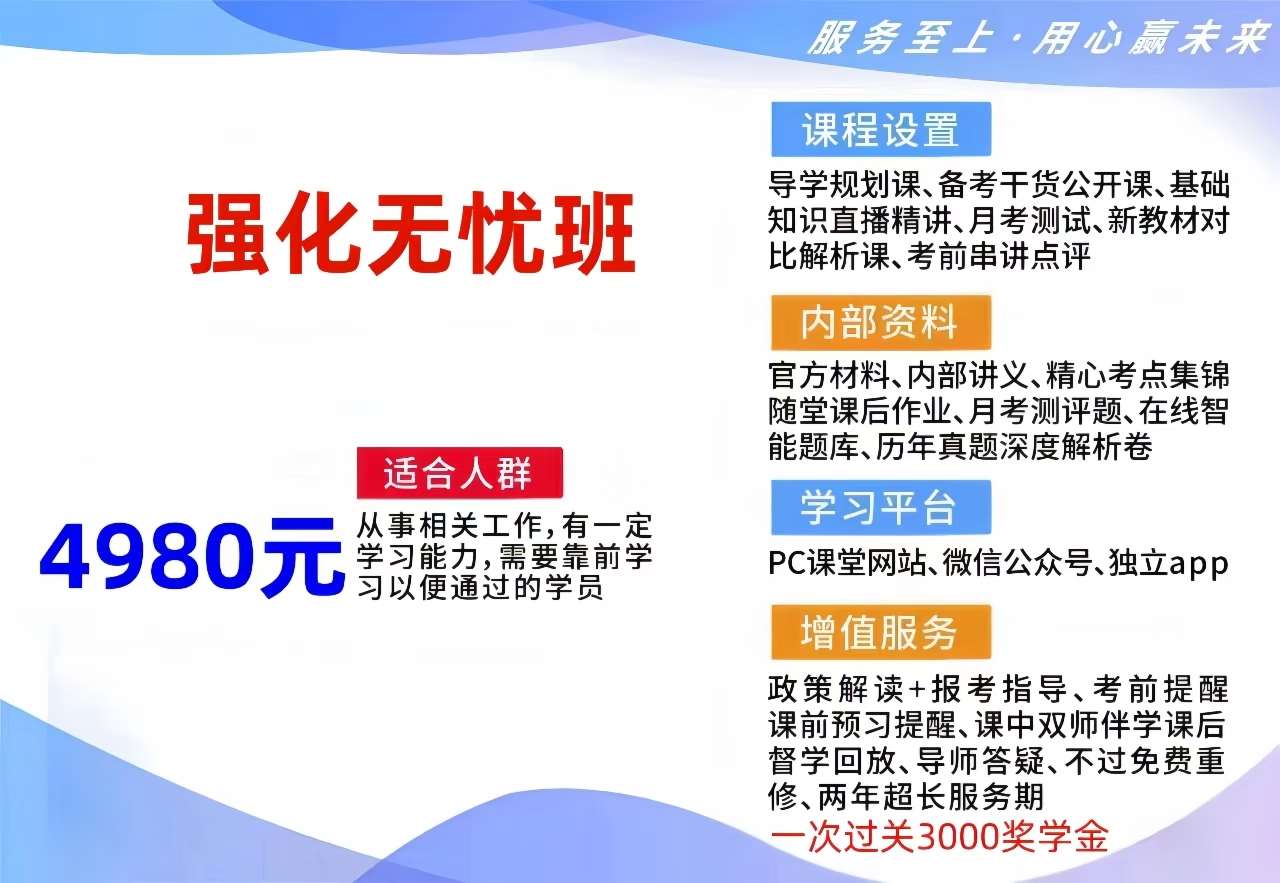 服务至上·用心赢未来

强化无忧班

适合人群

4980元

从事相关工作，有一定学习能力，需要靠前学习以便通过的学员

课程设置

导学规划课、备考干货公开课、基础知识直播精讲、月考测试、新教材对比解析课、考前串讲点评

内部资料

官方材料、内部讲义、精心考点集锦随堂课后作业、月考测评题、在线智能题库、历年真题深度解析卷

学习平台

PC课堂网站、微信公众号、独立app

增值服务

政策解读+报考指导、考前提醒课前预习提醒、课中双师伴学课后督学回放、导师答疑、不过免费重修、两年超长服务期

一次过关3000奖学金